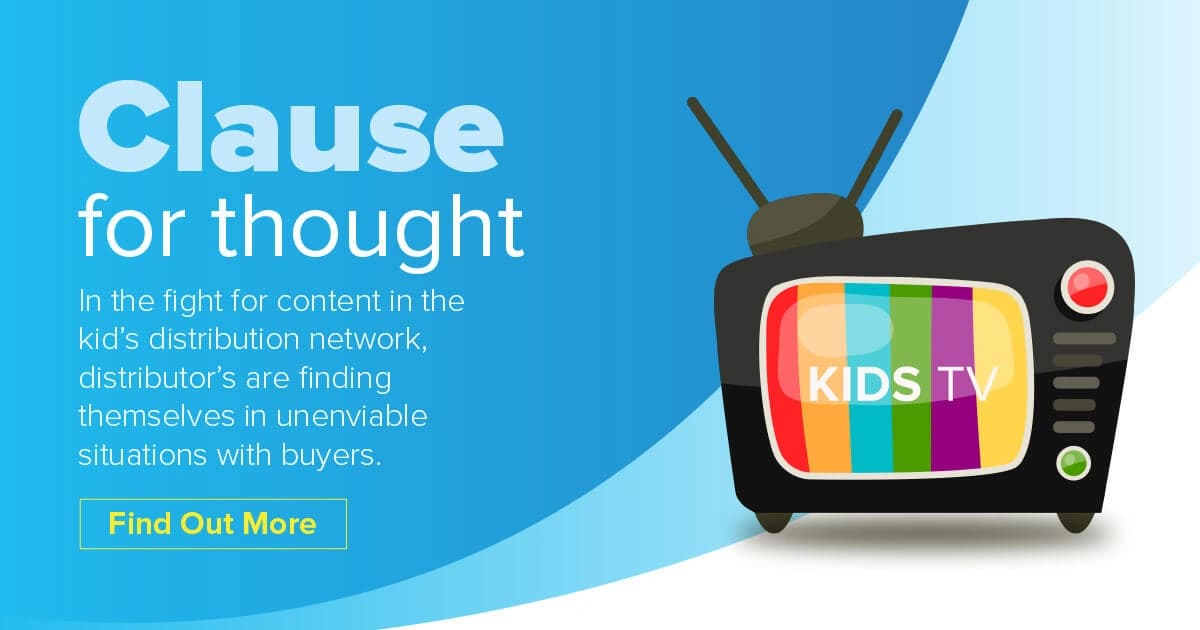 Clause
for thought

In the fight for content in the kid's distribution network, distributor's are finding themselves in unenviable situations with buyers.

Find Out More

KIDS TV